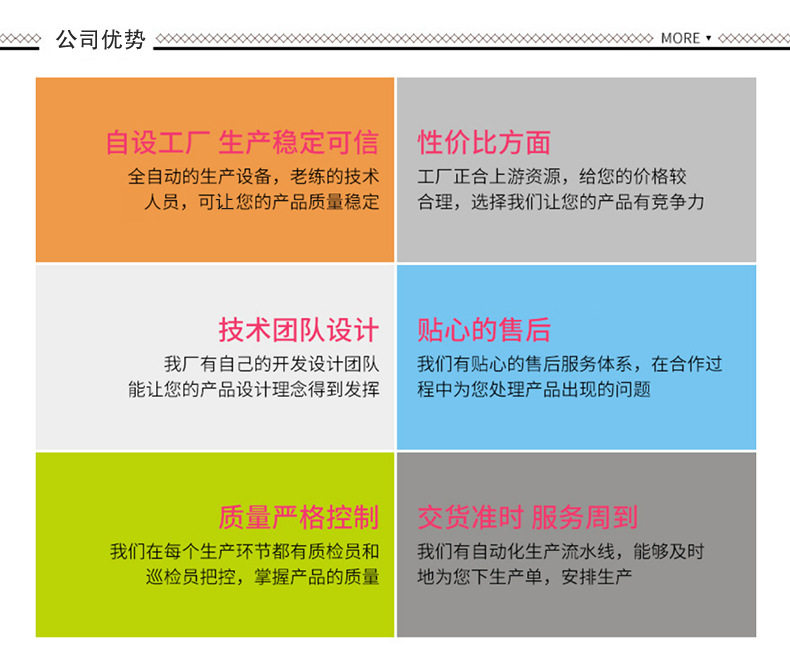 公司优势

MORE ▾

自设工厂 生产稳定可信
全自动的生产设备，老练的技术人员，可让您的产品质量稳定

性价比方面
工厂正合上游资源，给您的价格较合理，选择我们让您的产品有竞争力

技术团队设计
我厂有自己的开发设计团队能让您的产品设计理念得到发挥

贴心的售后
我们有贴心的售后服务体系，在合作过程中为您处理产品出现的问题

质量严格控制
我们在每个生产环节都有质检员和巡检员把控，掌握产品的质量

交货准时 服务周到
我们有自动化生产流水线，能够及时地为您下生产单，安排生产